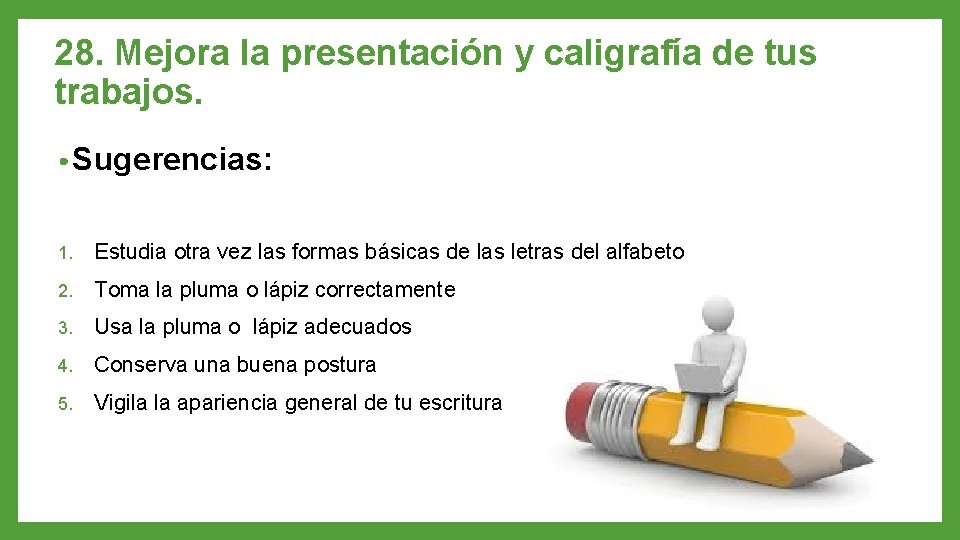 28. Mejora la presentación y caligrafía de tus trabajos.

• Sugerencias:

1. Estudia otra vez las formas básicas de las letras del alfabeto
2. Toma la pluma o lápiz correctamente
3. Usa la pluma o lápiz adecuados
4. Conserva una buena postura
5. Vigila la apariencia general de tu escritura